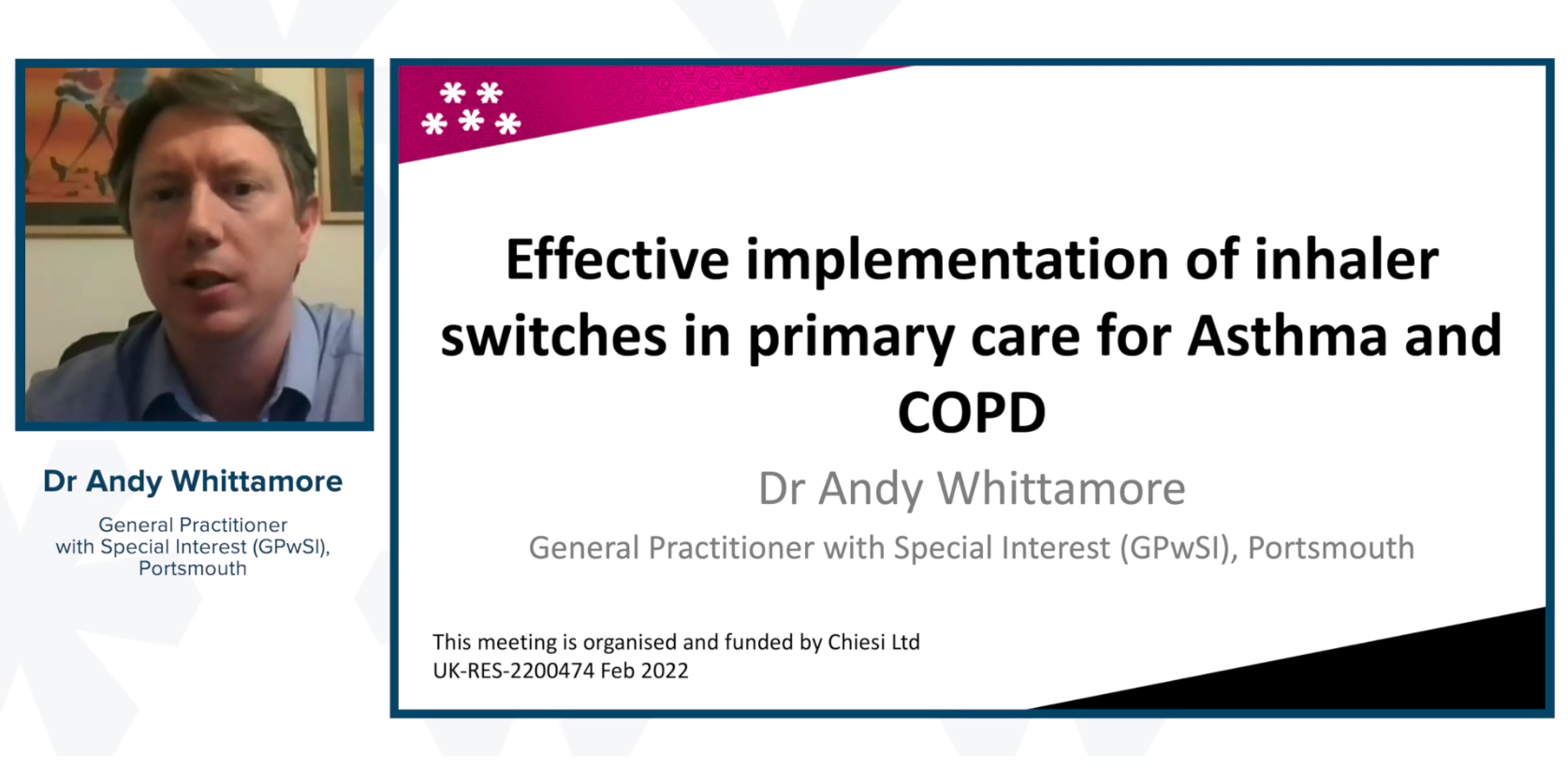 Dr Andy Whittamore

General Practitioner with Special Interest (GPwSI), Portsmouth

Effective implementation of inhaler switches in primary care for Asthma and COPD

Dr Andy Whittamore

General Practitioner with Special Interest (GPwSI), Portsmouth

This meeting is organised and funded by Chiesi Ltd
UK-RES-2200474 Feb 2022